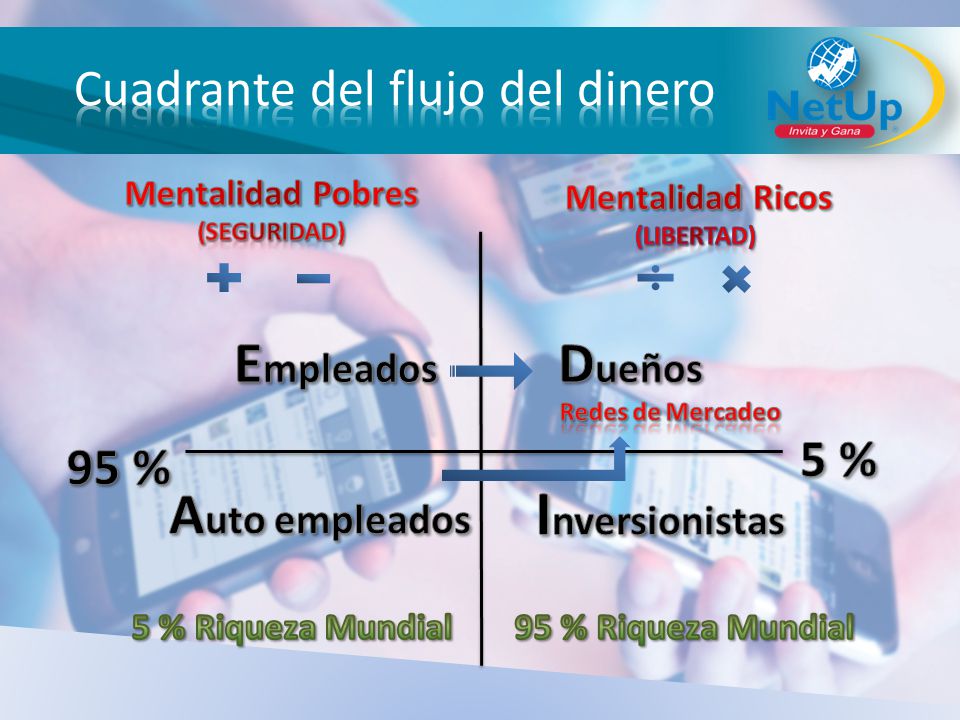 Cuadrante del flujo del dinero

NetUp
Invita y Gana

Mentalidad Pobres
(SEGURIDAD)
+ −

Mentalidad Ricos
(LIBERTAD)
÷ ×

Empleados

Dueños
Redes de Mercadeo

95 %

5 %

Auto empleados

Inversionistas

5 % Riqueza Mundial

95 % Riqueza Mundial